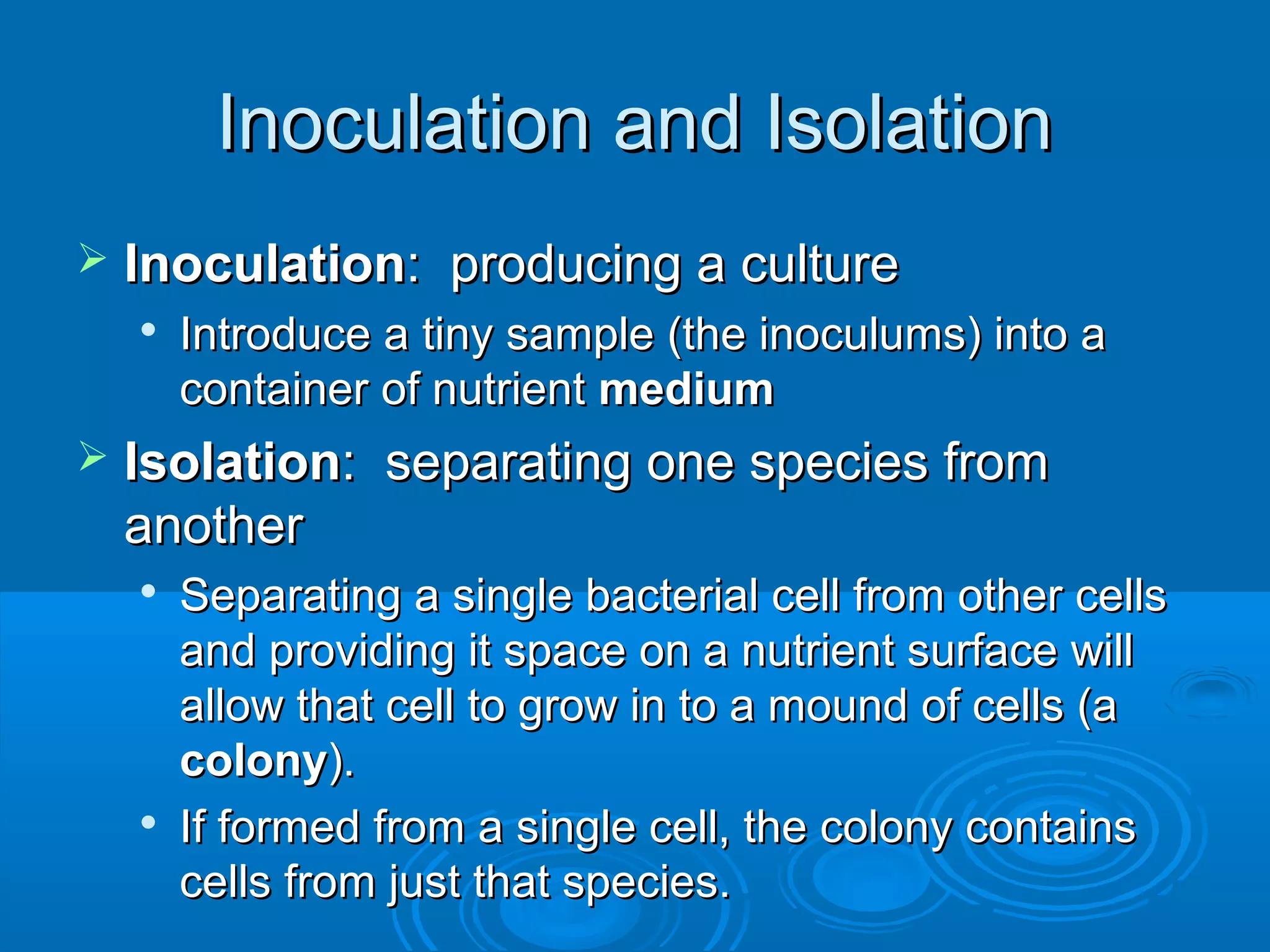 Inoculation and Isolation

➢ Inoculation: producing a culture

• Introduce a tiny sample (the inoculums) into a container of nutrient medium

➢ Isolation: separating one species from another

• Separating a single bacterial cell from other cells and providing it space on a nutrient surface will allow that cell to grow in to a mound of cells (a colony).

• If formed from a single cell, the colony contains cells from just that species.